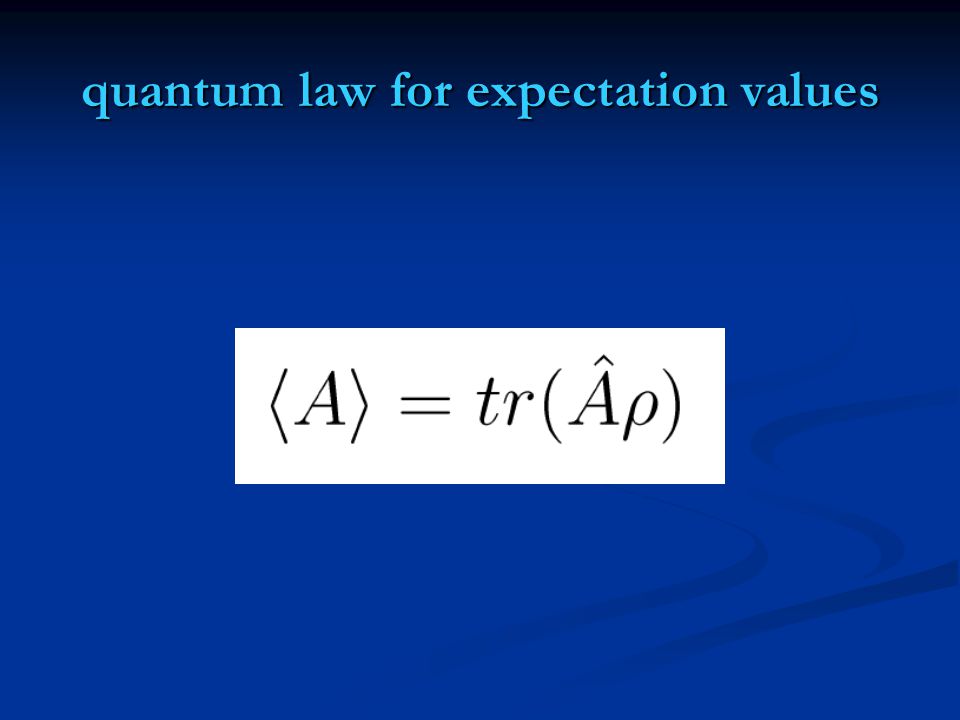 quantum law for expectation values

$\langle A \rangle = tr(\hat{A}\rho)$